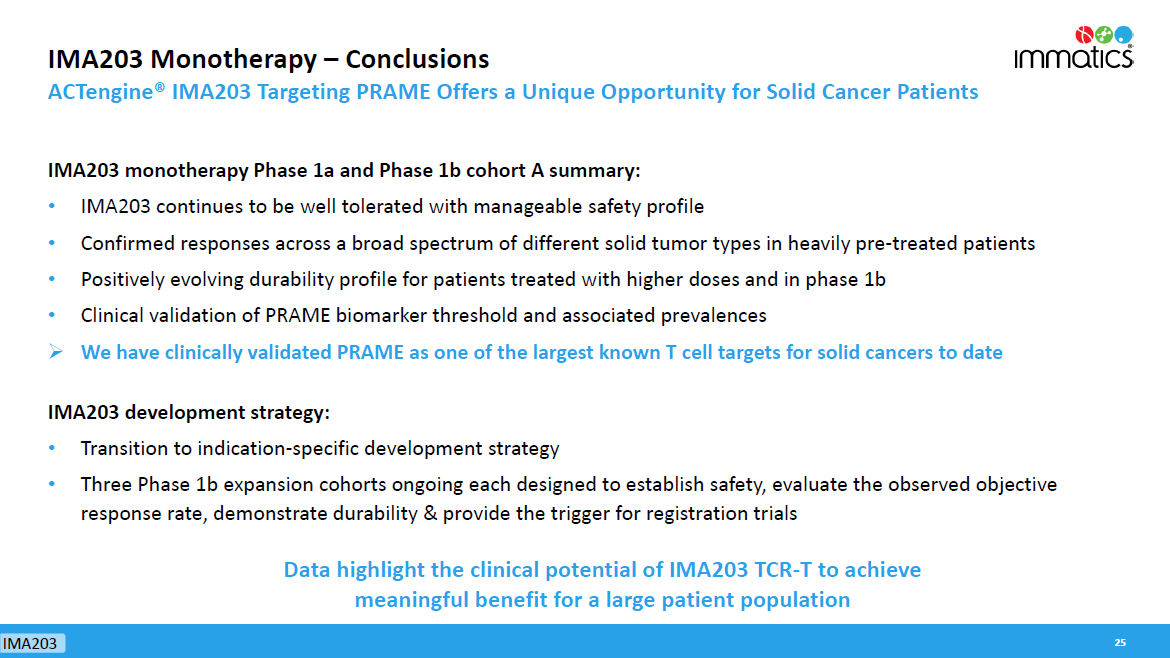 IMA203 Monotherapy – Conclusions

ACTengine® IMA203 Targeting PRAME Offers a Unique Opportunity for Solid Cancer Patients

immatics®

IMA203 monotherapy Phase 1a and Phase 1b cohort A summary:

• IMA203 continues to be well tolerated with manageable safety profile
• Confirmed responses across a broad spectrum of different solid tumor types in heavily pre-treated patients
• Positively evolving durability profile for patients treated with higher doses and in phase 1b
• Clinical validation of PRAME biomarker threshold and associated prevalences
➢ We have clinically validated PRAME as one of the largest known T cell targets for solid cancers to date

IMA203 development strategy:

• Transition to indication-specific development strategy
• Three Phase 1b expansion cohorts ongoing each designed to establish safety, evaluate the observed objective response rate, demonstrate durability & provide the trigger for registration trials

Data highlight the clinical potential of IMA203 TCR-T to achieve meaningful benefit for a large patient population

IMA203

25